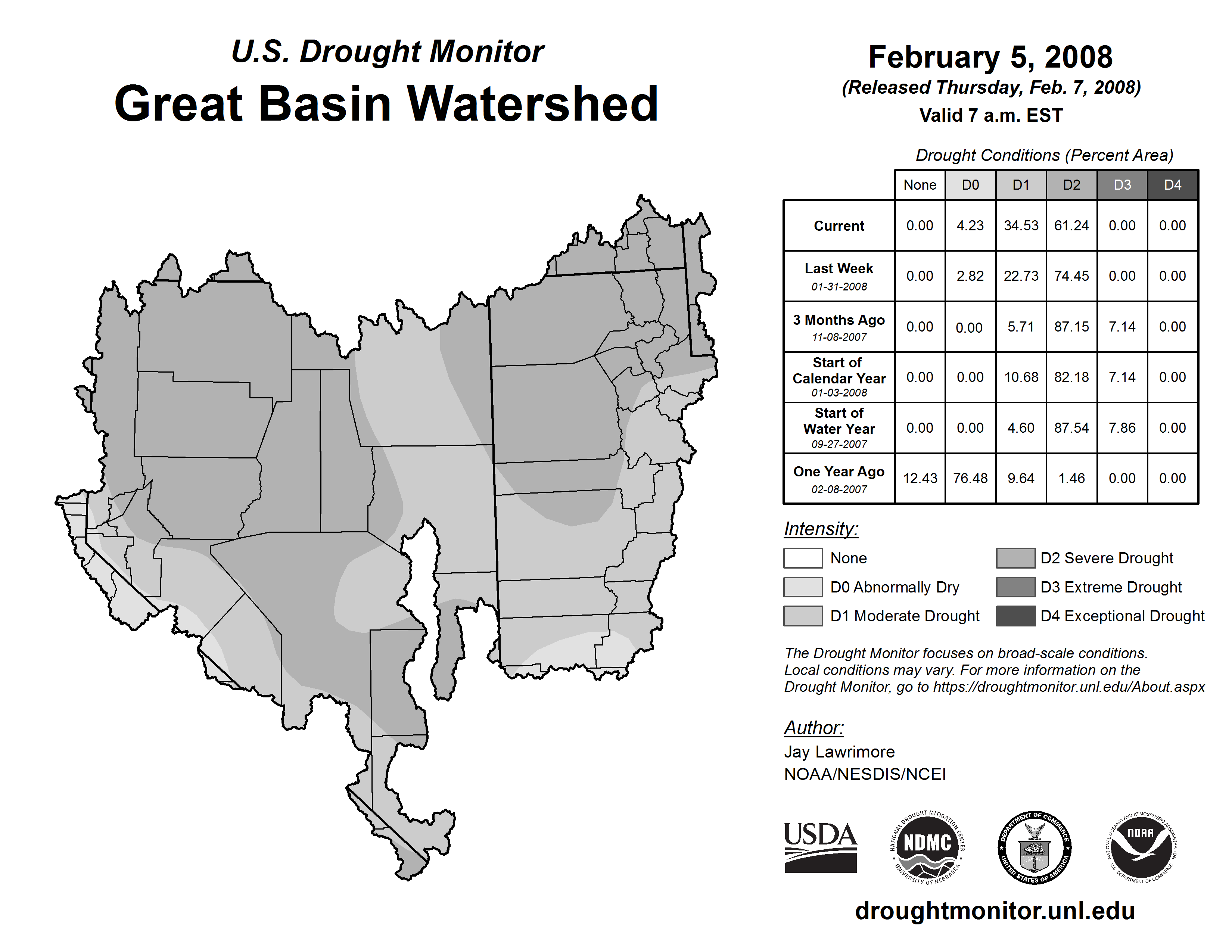 U.S. Drought Monitor
Great Basin Watershed

February 5, 2008
(Released Thursday, Feb. 7, 2008)
Valid 7 a.m. EST

Drought Conditions (Percent Area)

| | None | D0 | D1 | D2 | D3 | D4 |
|---|---|---|---|---|---|---|
| Current | 0.00 | 4.23 | 34.53 | 61.24 | 0.00 | 0.00 |
| Last Week 01-31-2008 | 0.00 | 2.82 | 22.73 | 74.45 | 0.00 | 0.00 |
| 3 Months Ago 11-08-2007 | 0.00 | 0.00 | 5.71 | 87.15 | 7.14 | 0.00 |
| Start of Calendar Year 01-03-2008 | 0.00 | 0.00 | 10.68 | 82.18 | 7.14 | 0.00 |
| Start of Water Year 09-27-2007 | 0.00 | 0.00 | 4.60 | 87.54 | 7.86 | 0.00 |
| One Year Ago 02-08-2007 | 12.43 | 76.48 | 9.64 | 1.46 | 0.00 | 0.00 |

Intensity:
None
D0 Abnormally Dry
D1 Moderate Drought
D2 Severe Drought
D3 Extreme Drought
D4 Exceptional Drought

The Drought Monitor focuses on broad-scale conditions. Local conditions may vary. For more information on the Drought Monitor, go to https://droughtmonitor.unl.edu/About.aspx

Author:
Jay Lawrimore
NOAA/NESDIS/NCEI

USDA
NATIONAL DROUGHT MITIGATION CENTER NDMC UNIVERSITY OF NEBRASKA
DEPARTMENT OF COMMERCE UNITED STATES OF AMERICA
NATIONAL OCEANIC AND ATMOSPHERIC ADMINISTRATION NOAA U.S. DEPARTMENT OF COMMERCE

droughtmonitor.unl.edu